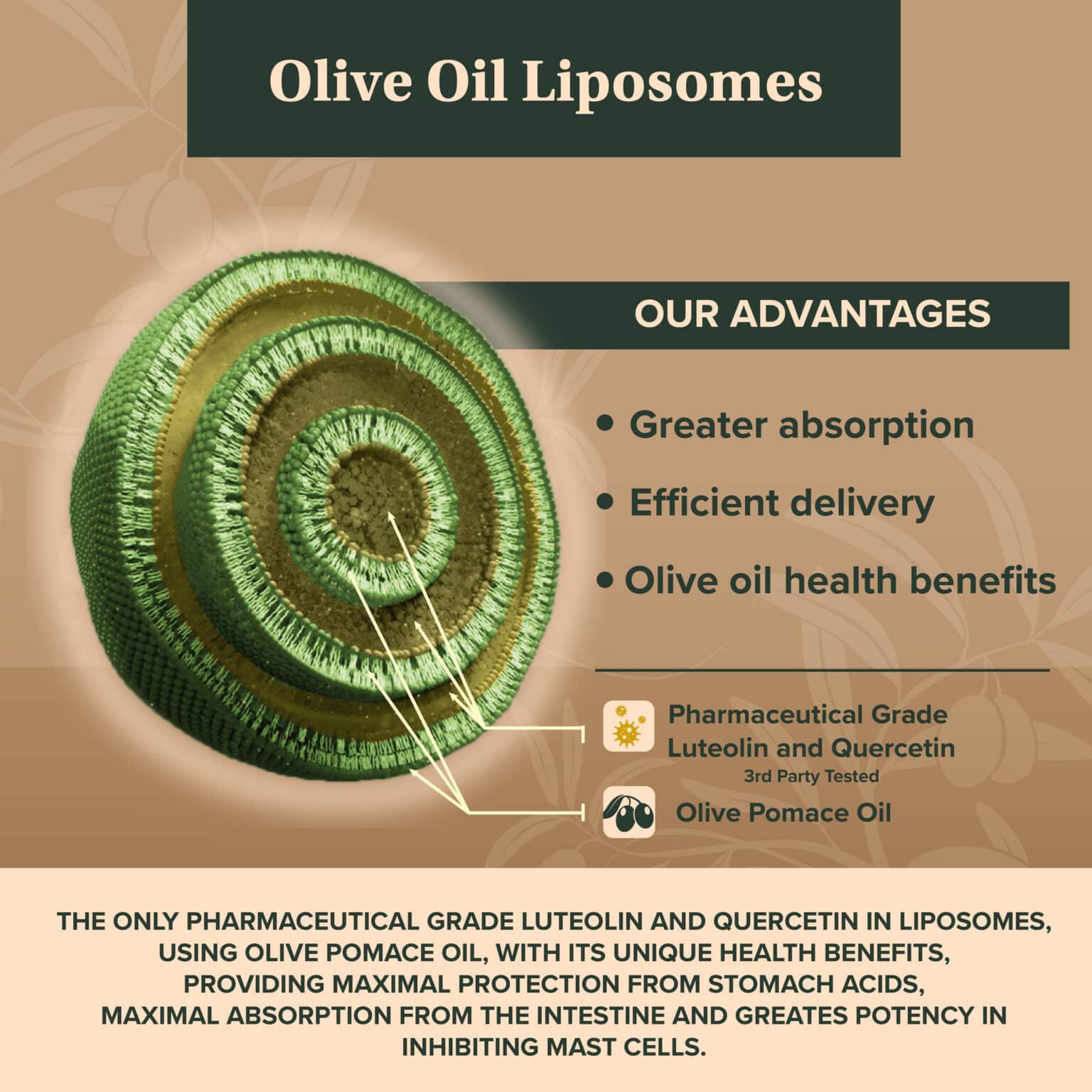 Olive Oil Liposomes

OUR ADVANTAGES

• Greater absorption
• Efficient delivery
• Olive oil health benefits

Pharmaceutical Grade Luteolin and Quercetin
3rd Party Tested

Olive Pomace Oil

THE ONLY PHARMACEUTICAL GRADE LUTEOLIN AND QUERCETIN IN LIPOSOMES, USING OLIVE POMACE OIL, WITH ITS UNIQUE HEALTH BENEFITS, PROVIDING MAXIMAL PROTECTION FROM STOMACH ACIDS, MAXIMAL ABSORPTION FROM THE INTESTINE AND GREATES POTENCY IN INHIBITING MAST CELLS.